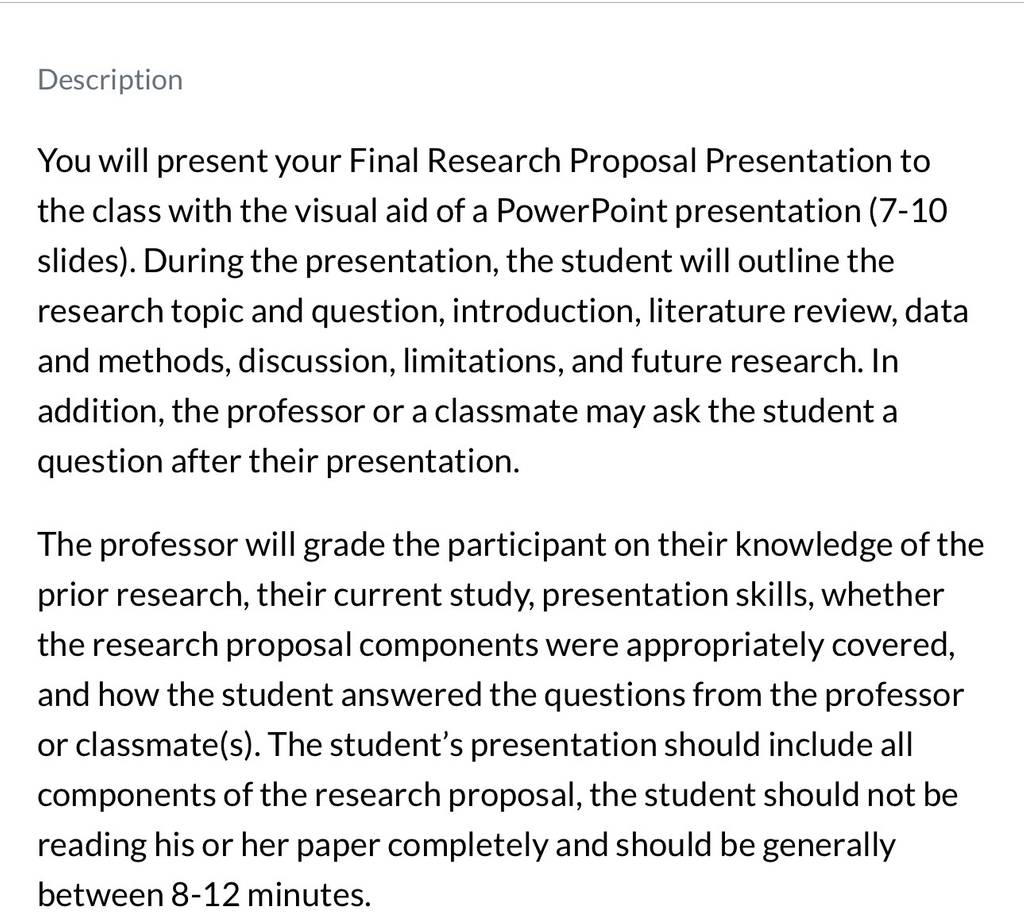 Description

You will present your Final Research Proposal Presentation to the class with the visual aid of a PowerPoint presentation (7-10 slides). During the presentation, the student will outline the research topic and question, introduction, literature review, data and methods, discussion, limitations, and future research. In addition, the professor or a classmate may ask the student a question after their presentation.

The professor will grade the participant on their knowledge of the prior research, their current study, presentation skills, whether the research proposal components were appropriately covered, and how the student answered the questions from the professor or classmate(s). The student's presentation should include all components of the research proposal, the student should not be reading his or her paper completely and should be generally between 8-12 minutes.